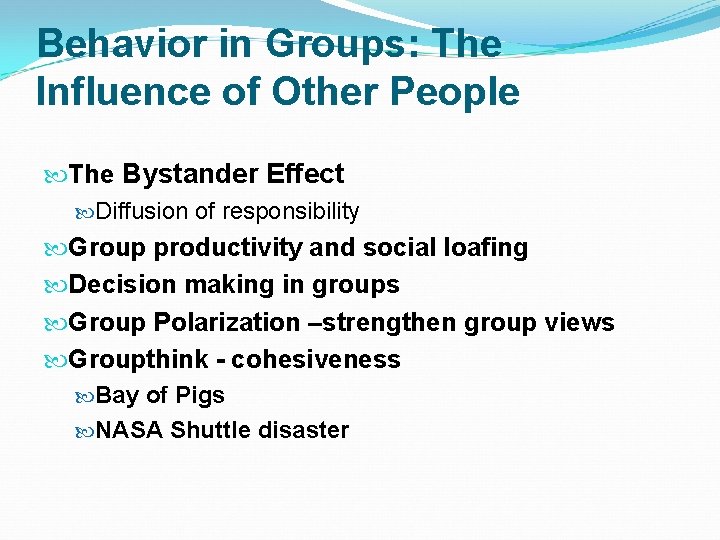 Behavior in Groups: The Influence of Other People

The Bystander Effect
Diffusion of responsibility
Group productivity and social loafing
Decision making in groups
Group Polarization –strengthen group views
Groupthink - cohesiveness
Bay of Pigs
NASA Shuttle disaster